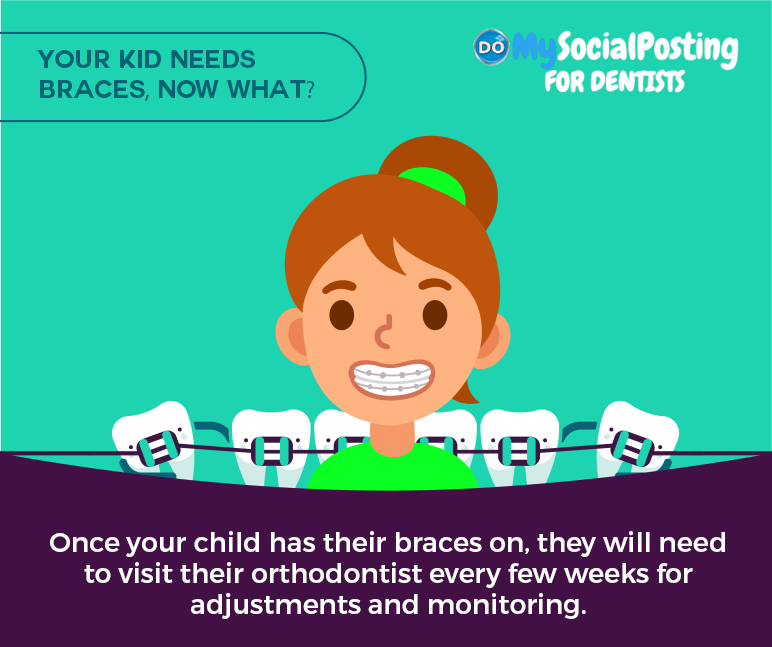 YOUR KID NEEDS BRACES, NOW WHAT?

DO MySocialPosting FOR DENTISTS

Once your child has their braces on, they will need to visit their orthodontist every few weeks for adjustments and monitoring.